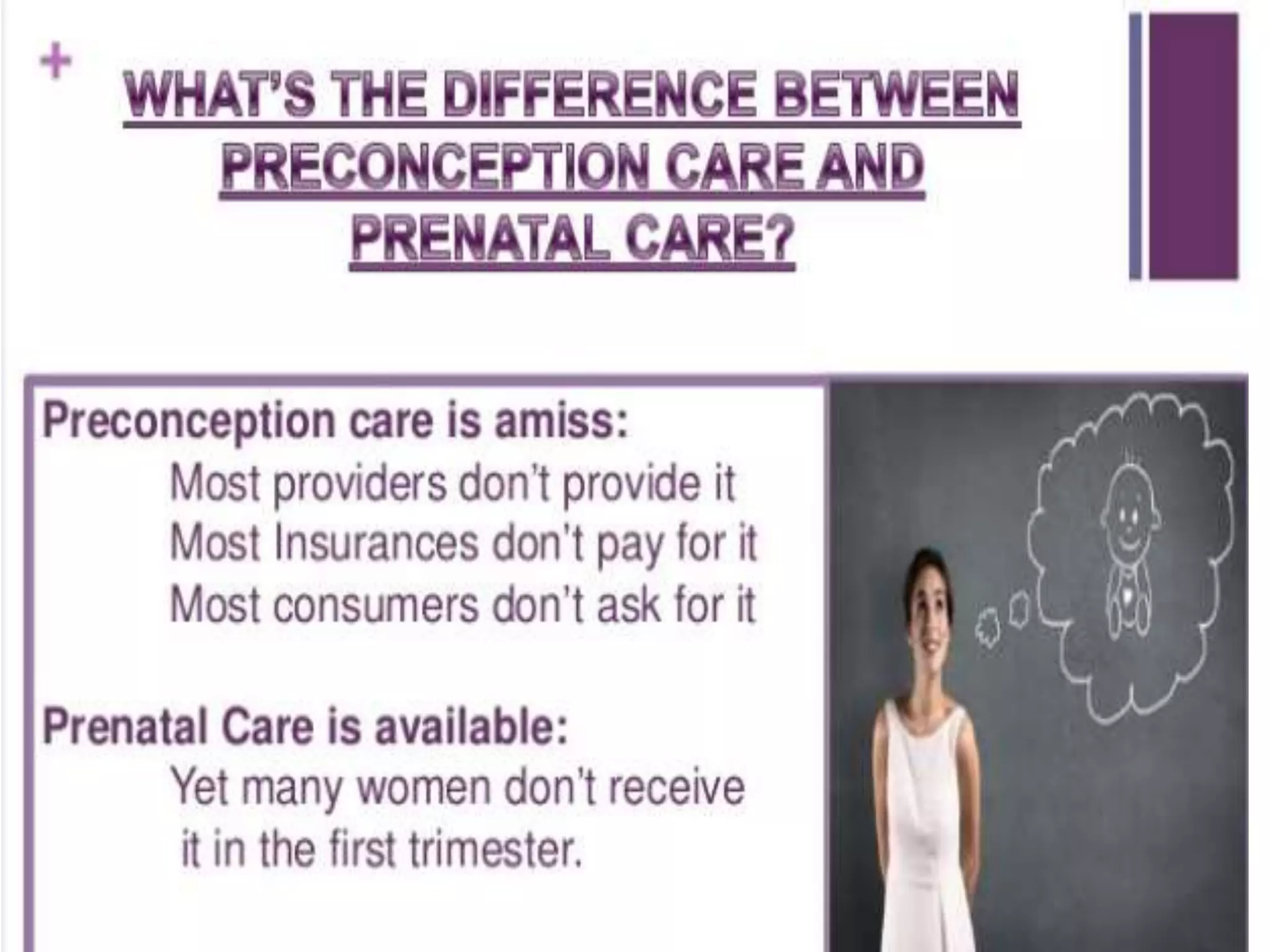 +

WHAT'S THE DIFFERENCE BETWEEN PRECONCEPTION CARE AND PRENATAL CARE?

Preconception care is amiss:

Most providers don't provide it
Most Insurances don't pay for it
Most consumers don't ask for it

Prenatal Care is available:

Yet many women don't receive it in the first trimester.